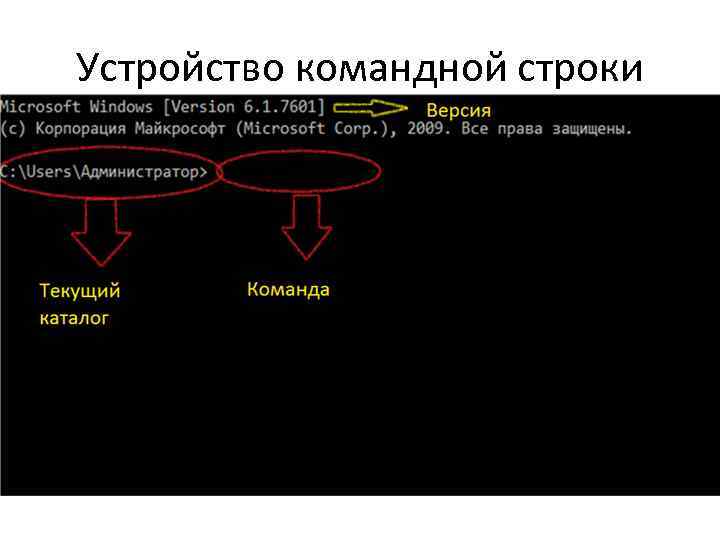 Устройство командной строки

Microsoft Windows [Version 6.1.7601]

Версия

(c) Корпорация Майкрософт (Microsoft Corp.), 2009. Все права защищены.

C:\Users\Администратор>

Текущий каталог

Команда